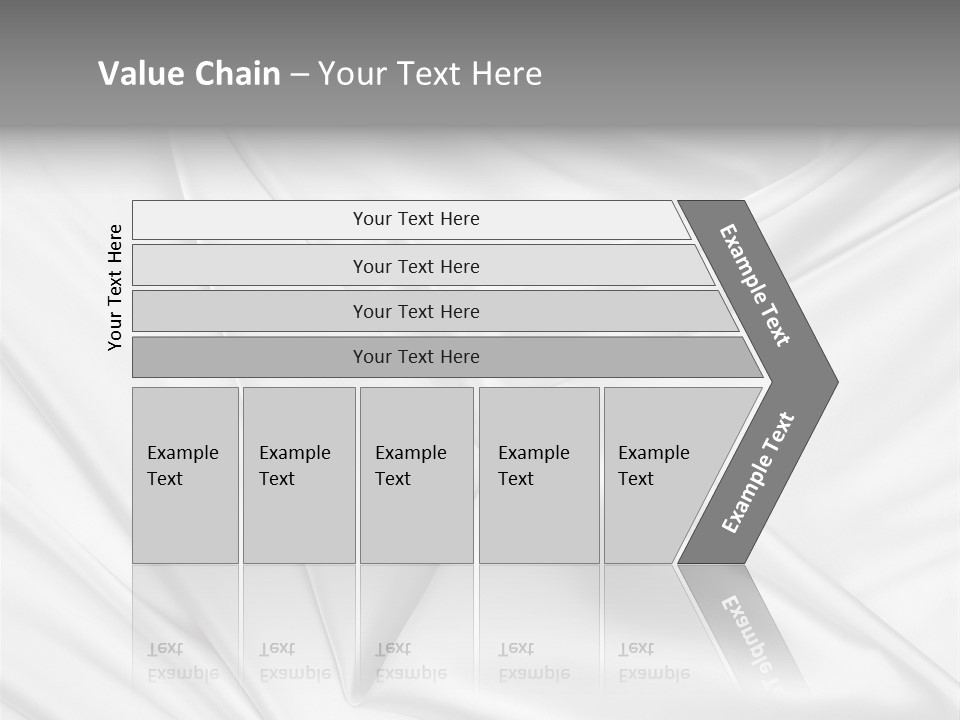 Value Chain – Your Text Here

Your Text Here

Your Text Here

Your Text Here

Your Text Here

Your Text Here

Example Text

Example Text

Example Text

Example Text

Example Text

Example Text

Example Text